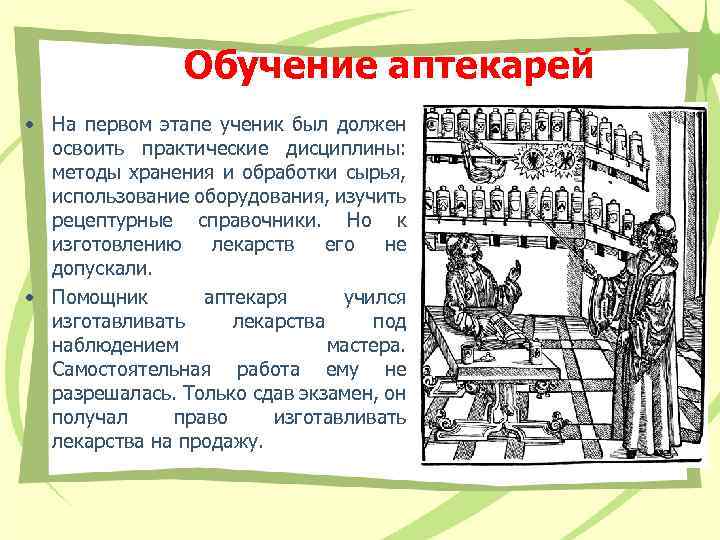 Обучение аптекарей

• На первом этапе ученик был должен освоить практические дисциплины: методы хранения и обработки сырья, использование оборудования, изучить рецептурные справочники. Но к изготовлению лекарств его не допускали.

• Помощник аптекаря учился изготавливать лекарства под наблюдением мастера. Самостоятельная работа ему не разрешалась. Только сдав экзамен, он получал право изготавливать лекарства на продажу.